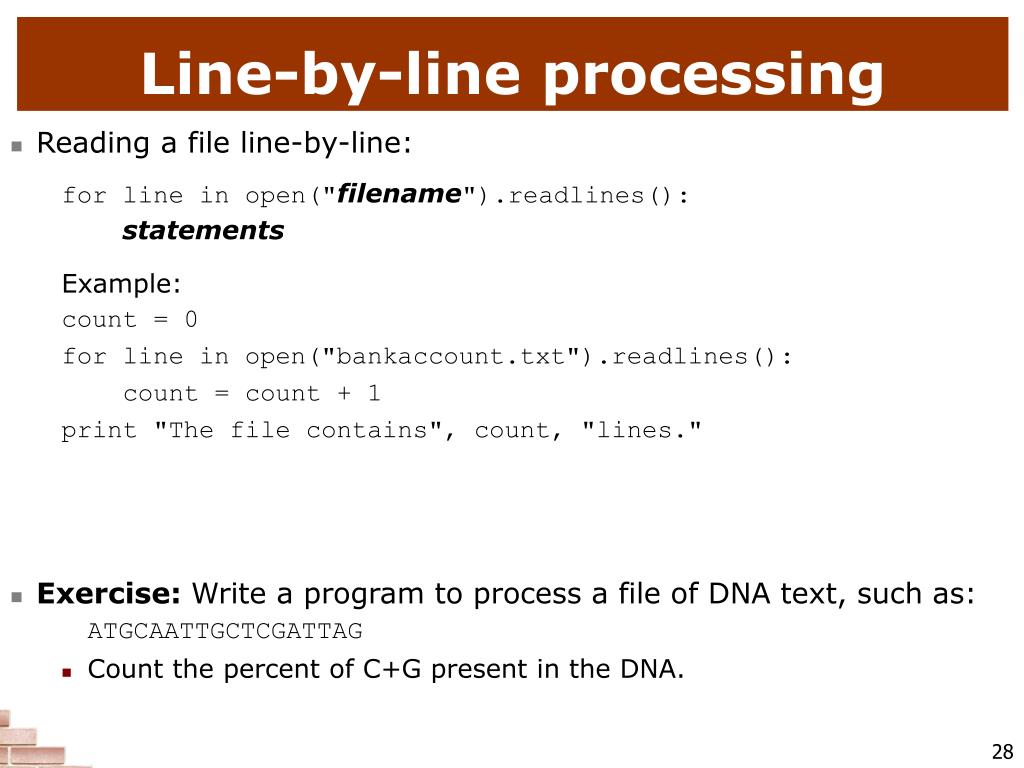 Line-by-line processing

Reading a file line-by-line:

for line in open("filename").readlines():
    statements

Example:
count = 0
for line in open("bankaccount.txt").readlines():
    count = count + 1
print "The file contains", count, "lines."

Exercise: Write a program to process a file of DNA text, such as:
ATGCAATTGCTCGATTAG

Count the percent of C+G present in the DNA.

28